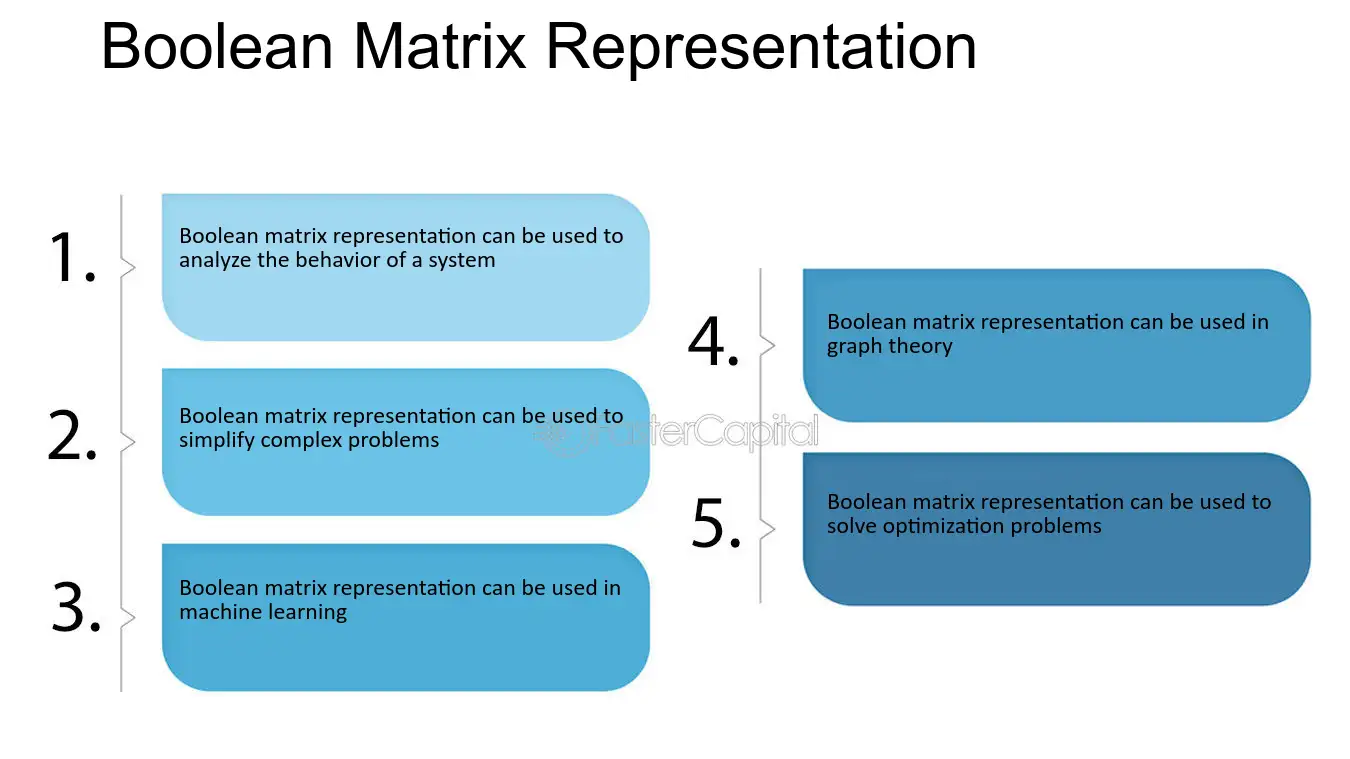 Boolean Matrix Representation

1. Boolean matrix representation can be used to analyze the behavior of a system

2. Boolean matrix representation can be used to simplify complex problems

3. Boolean matrix representation can be used in machine learning

4. Boolean matrix representation can be used in graph theory

5. Boolean matrix representation can be used to solve optimization problems

FasterCapital